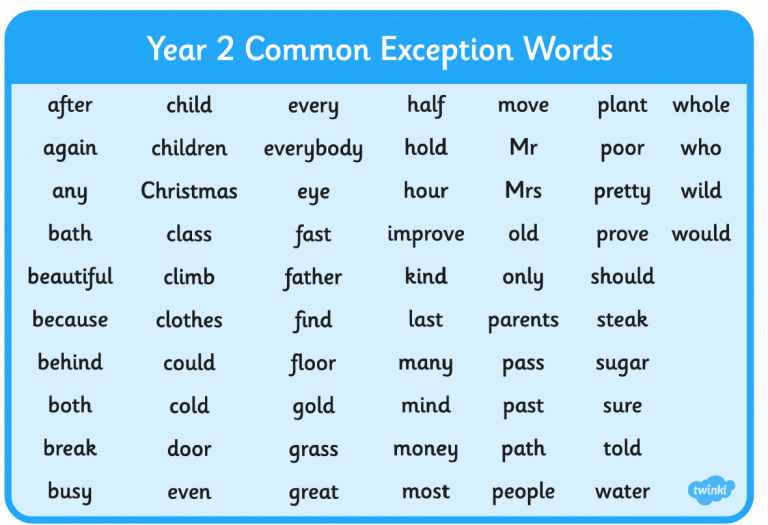 Year 2 Common Exception Words

after
again
any
bath
beautiful
because
behind
both
break
busy

child
children
Christmas
class
climb
clothes
could
cold
door
even

every
everybody
eye
fast
father
find
floor
gold
grass
great

half
hold
hour
improve
kind
last
many
mind
money
most

move
Mr
Mrs
old
only
parents
pass
past
path
people

plant
poor
pretty
prove
should
steak
sugar
sure
told
water

whole
who
wild
would

twinkl